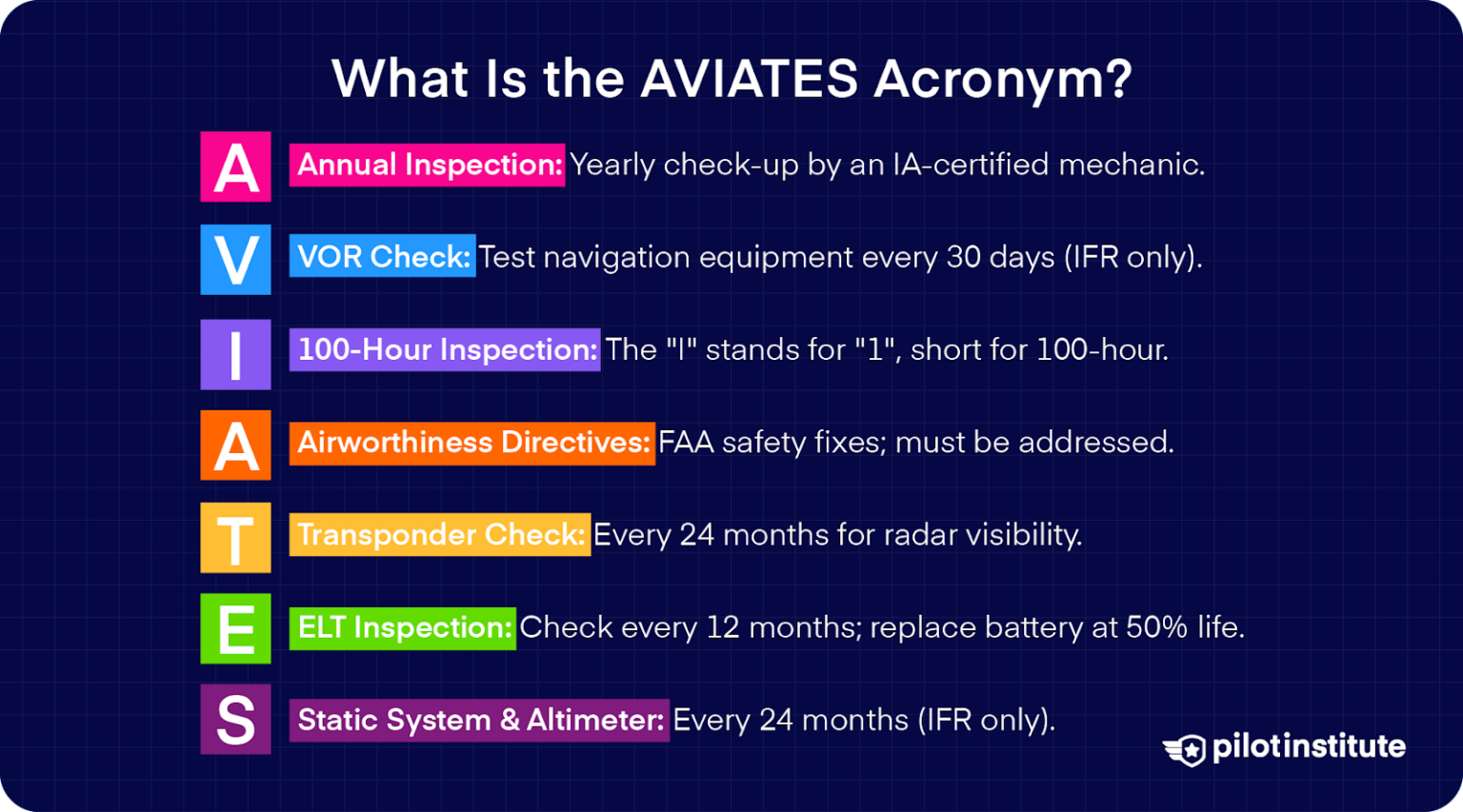 What Is the AVIATES Acronym?

A Annual Inspection: Yearly check-up by an IA-certified mechanic.

V VOR Check: Test navigation equipment every 30 days (IFR only).

I 100-Hour Inspection: The "I" stands for "1", short for 100-hour.

A Airworthiness Directives: FAA safety fixes; must be addressed.

T Transponder Check: Every 24 months for radar visibility.

E ELT Inspection: Check every 12 months; replace battery at 50% life.

S Static System & Altimeter: Every 24 months (IFR only).

pilotinstitute